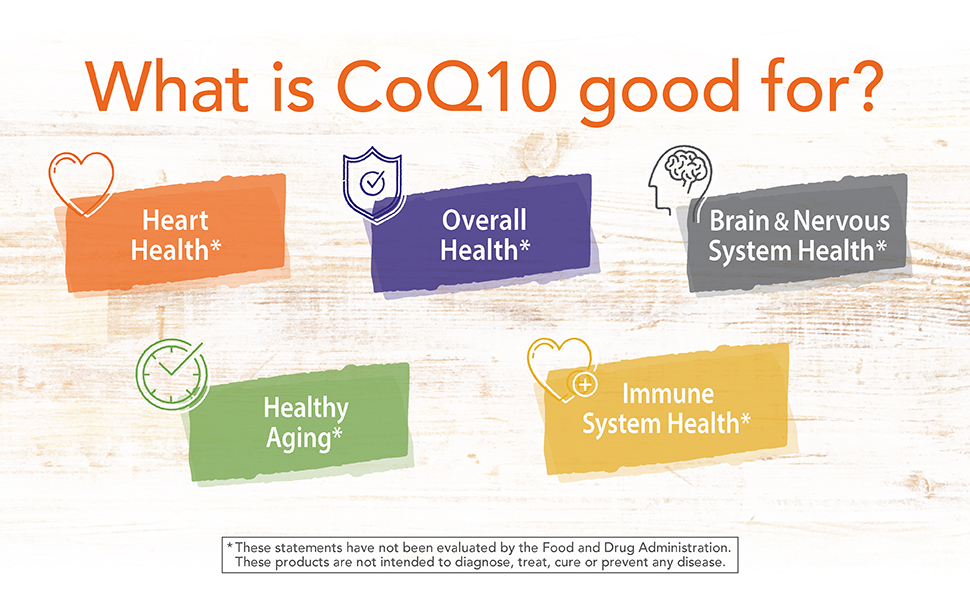 What is CoQ10 good for?

Heart Health*

Overall Health*

Brain & Nervous System Health*

Healthy Aging*

Immune System Health*

* These statements have not been evaluated by the Food and Drug Administration. These products are not intended to diagnose, treat, cure or prevent any disease.